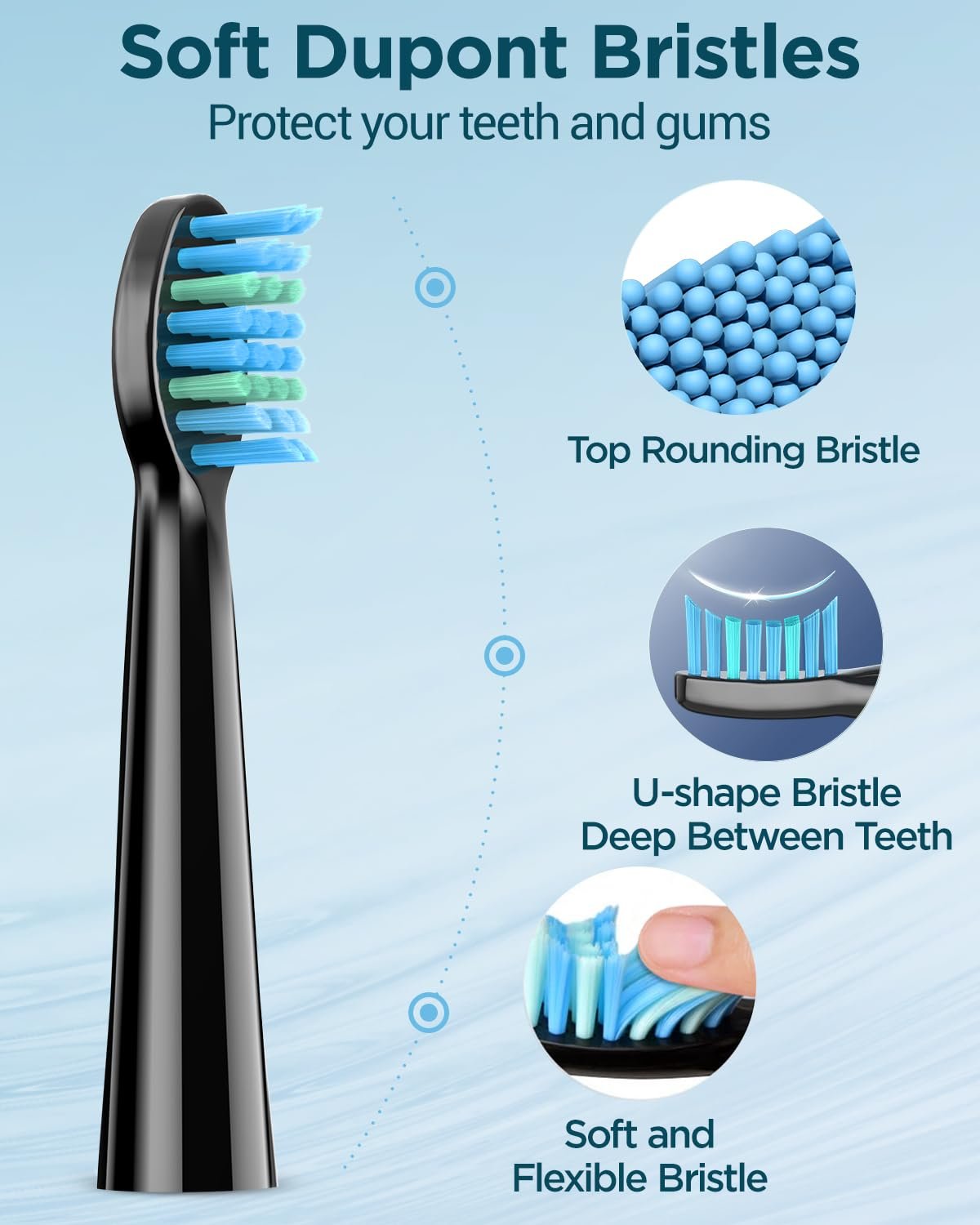 Soft Dupont Bristles
Protect your teeth and gums

Top Rounding Bristle

U-shape Bristle
Deep Between Teeth

Soft and
Flexible Bristle